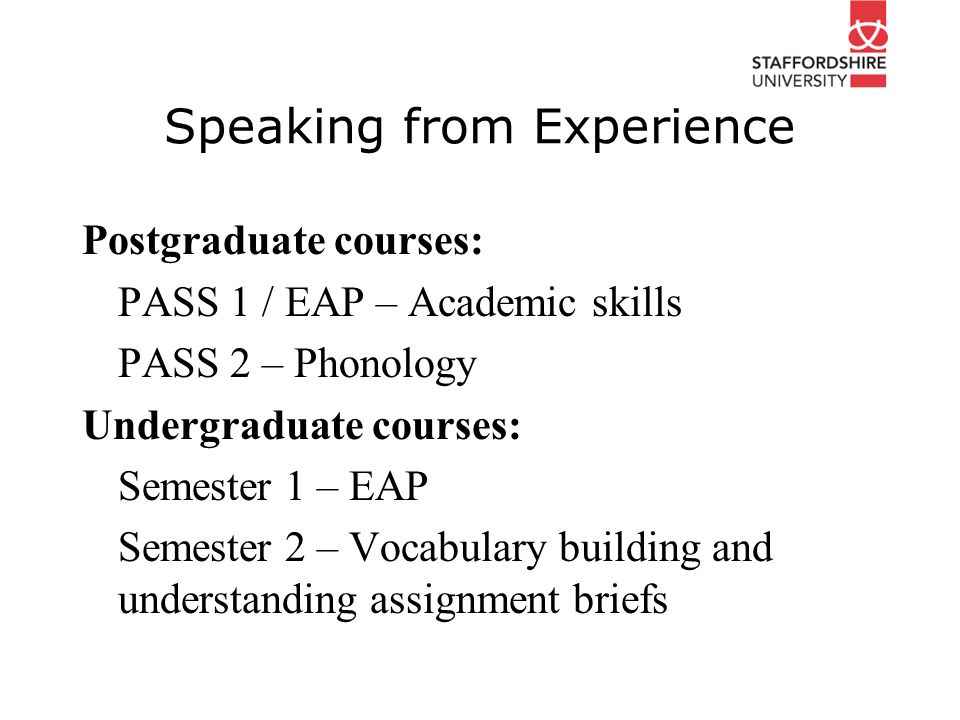 STAFFORDSHIRE UNIVERSITY

Speaking from Experience

Postgraduate courses:

PASS 1 / EAP – Academic skills

PASS 2 – Phonology

Undergraduate courses:

Semester 1 – EAP

Semester 2 – Vocabulary building and understanding assignment briefs